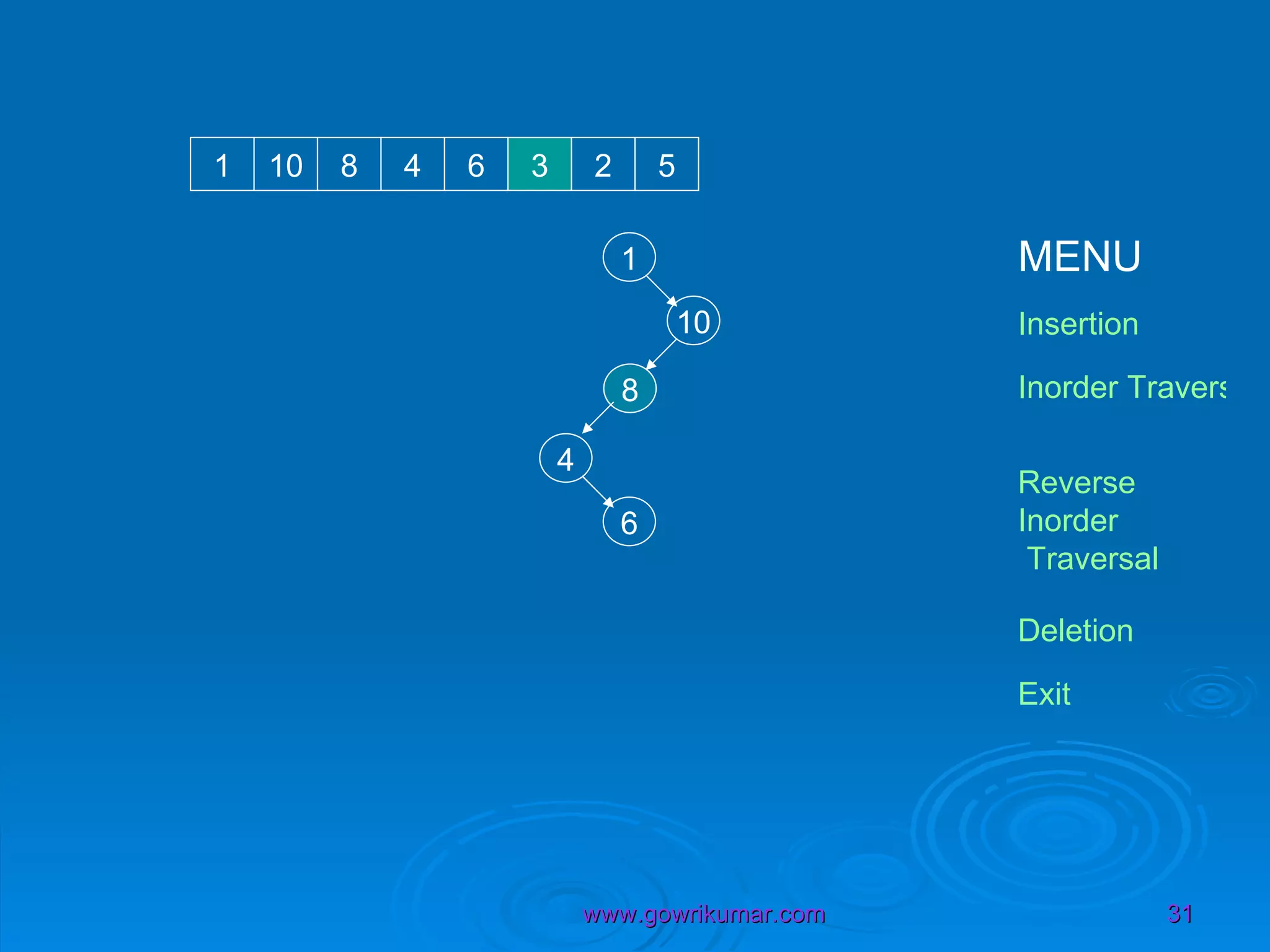 | 1 | 10 | 8 | 4 | 6 | 3 | 2 | 5 |
|---|---|---|---|---|---|---|---|

1

10

8

4

6

MENU

Insertion

Inorder Travers

Reverse Inorder Traversal

Deletion

Exit

www.gowrikumar.com

31